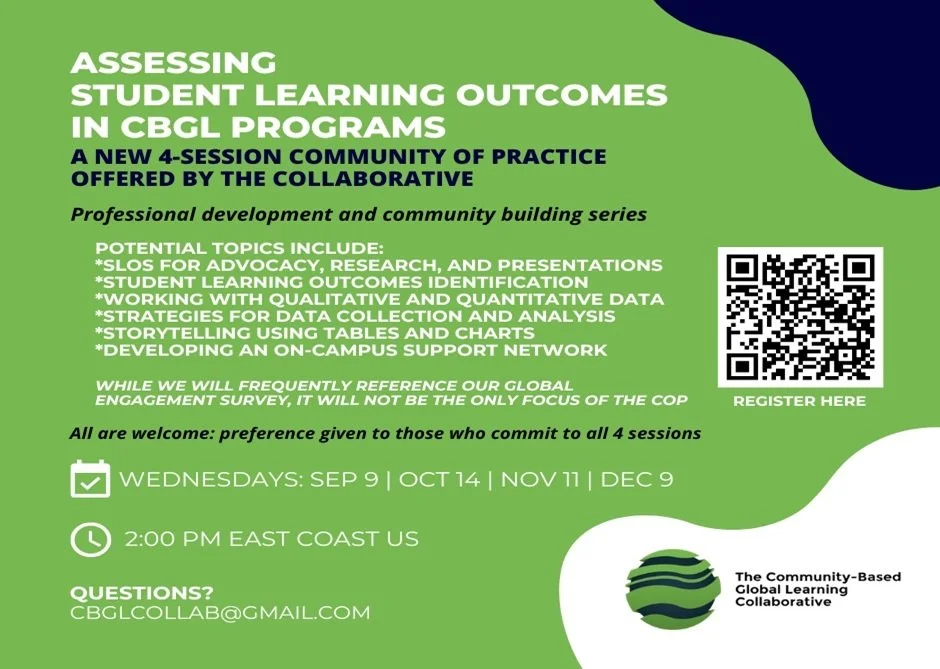 ASSESSING
STUDENT LEARNING OUTCOMES
IN CBGL PROGRAMS

A NEW 4-SESSION COMMUNITY OF PRACTICE
OFFERED BY THE COLLABORATIVE

Professional development and community building series

POTENTIAL TOPICS INCLUDE:
*SLOS FOR ADVOCACY, RESEARCH, AND PRESENTATIONS
*STUDENT LEARNING OUTCOMES IDENTIFICATION
*WORKING WITH QUALITATIVE AND QUANTITATIVE DATA
*STRATEGIES FOR DATA COLLECTION AND ANALYSIS
*STORYTELLING USING TABLES AND CHARTS
*DEVELOPING AN ON-CAMPUS SUPPORT NETWORK

WHILE WE WILL FREQUENTLY REFERENCE OUR GLOBAL ENGAGEMENT SURVEY, IT WILL NOT BE THE ONLY FOCUS OF THE COP

REGISTER HERE

All are welcome: preference given to those who commit to all 4 sessions

WEDNESDAYS: SEP 9 | OCT 14 | NOV 11 | DEC 9

2:00 PM EAST COAST US

QUESTIONS?
CBGLCOLLAB@GMAIL.COM

The Community-Based Global Learning Collaborative